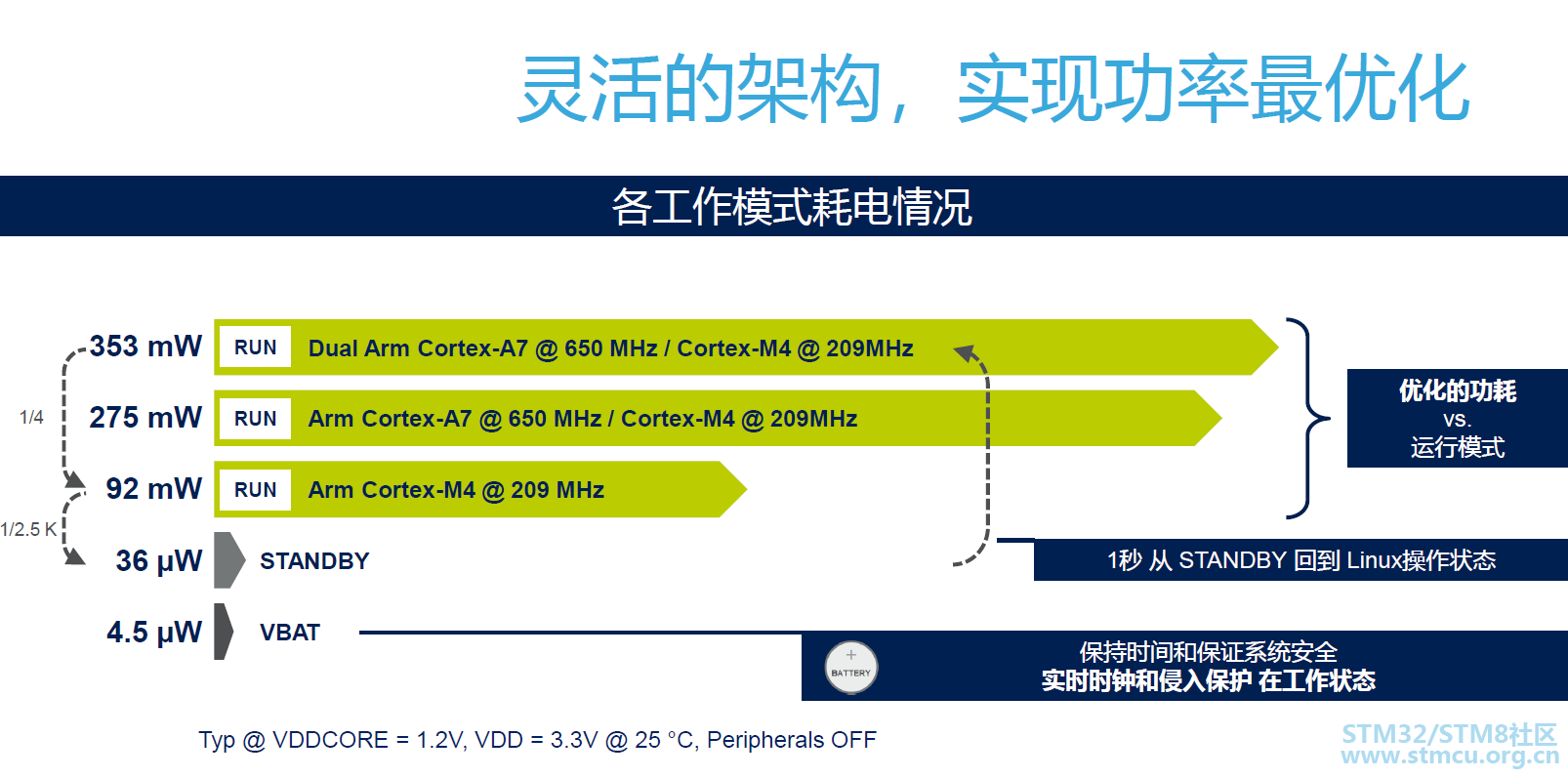 灵活的架构，实现功率最优化

各工作模式耗电情况

353 mW RUN Dual Arm Cortex-A7 @ 650 MHz / Cortex-M4 @ 209MHz

1/4

275 mW RUN Arm Cortex-A7 @ 650 MHz / Cortex-M4 @ 209MHz

92 mW RUN Arm Cortex-M4 @ 209 MHz

1/2.5 K

36 µW STANDBY

4.5 µW VBAT

优化的功耗
vs.
运行模式

1秒 从 STANDBY 回到 Linux操作状态

BATTERY

保持时间和保证系统安全
实时时钟和侵入保护 在工作状态

Typ @ VDDCORE = 1.2V, VDD = 3.3V @ 25 °C, Peripherals OFF

STM32/STM8社区
www.stmcu.org.cn